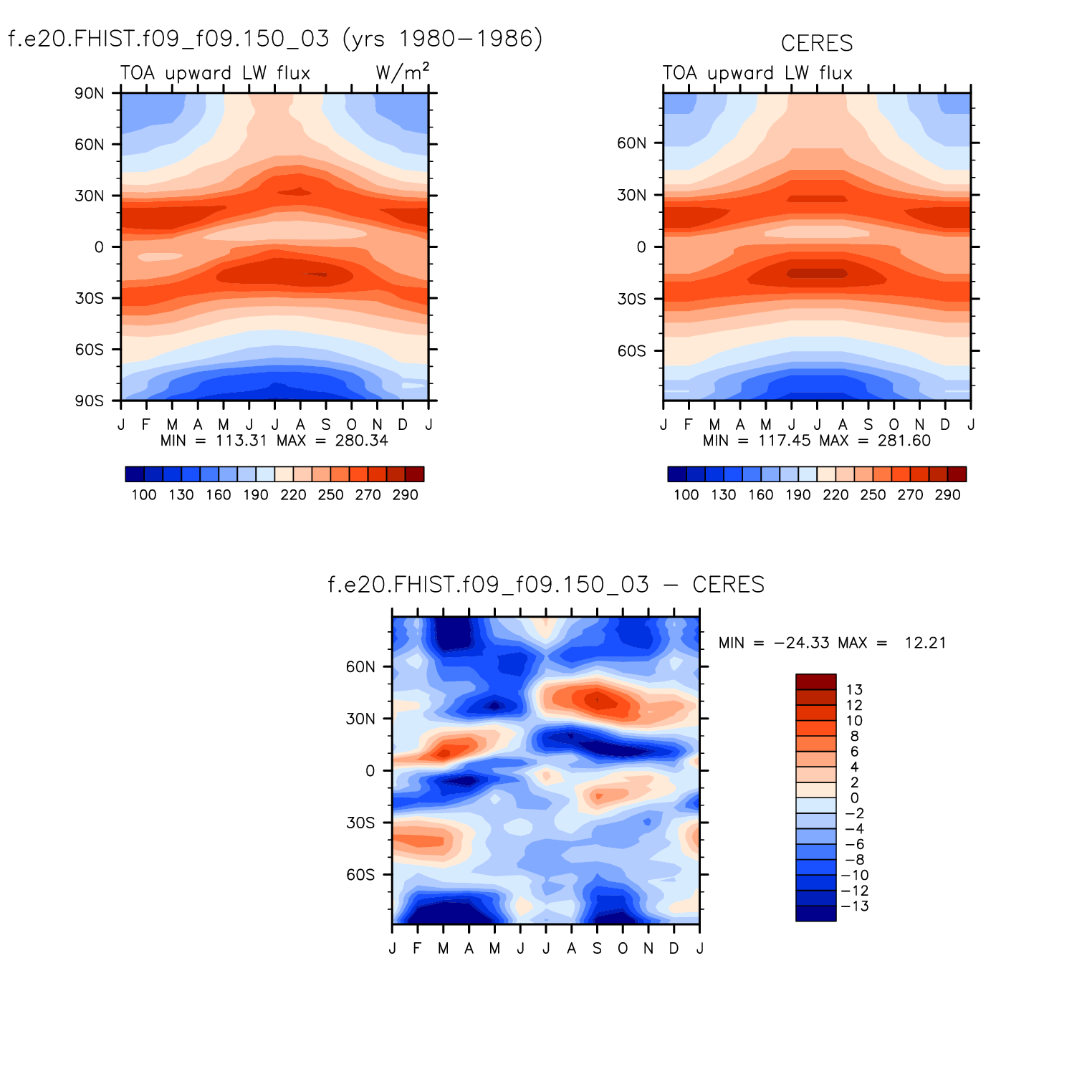 f.e20.FHIST.f09_f09.150_03 (yrs 1980−1986)

TOA upward LW flux W/m$^2$

90N
60N
30N
0
30S
60S
90S

J F M A M J J A S O N D J

MIN = 113.31 MAX = 280.34

100 130 160 190 220 250 270 290

CERES

TOA upward LW flux

60N
30N
0
30S
60S

J F M A M J J A S O N D J

MIN = 117.45 MAX = 281.60

100 130 160 190 220 250 270 290

f.e20.FHIST.f09_f09.150_03 − CERES

60N
30N
0
30S
60S

J F M A M J J A S O N D J

MIN = −24.33 MAX = 12.21

13
12
10
8
6
4
2
0
−2
−4
−6
−8
−10
−12
−13